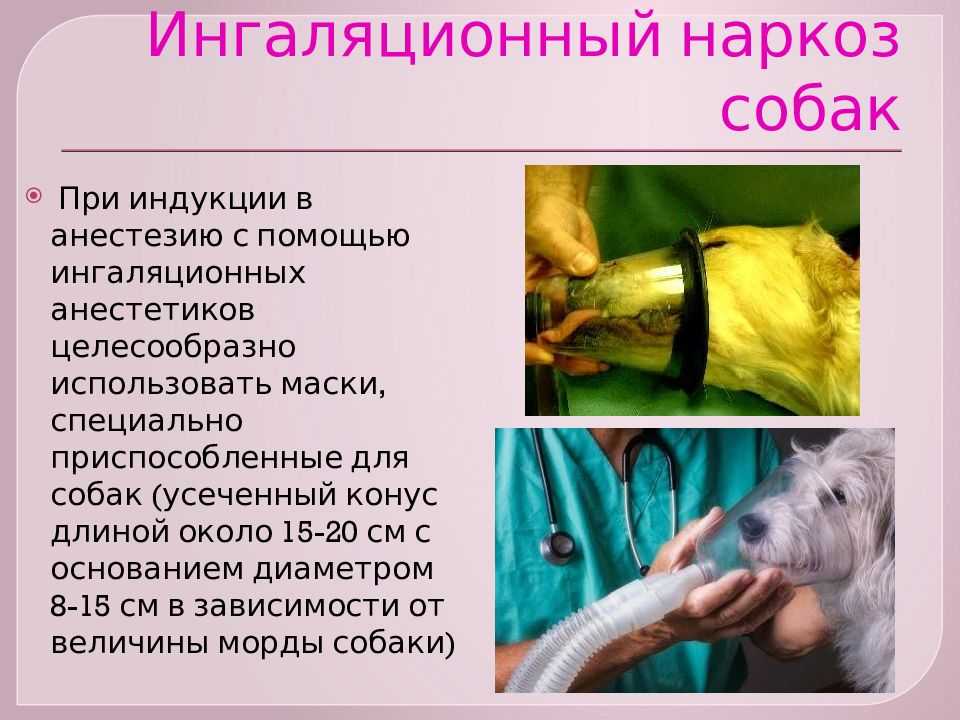 Ингаляционный наркоз собак

При индукции в анестезию с помощью ингаляционных анестетиков целесообразно использовать маски, специально приспособленные для собак (усеченный конус длиной около 15-20 см с основанием диаметром 8-15 см в зависимости от величины морды собаки)